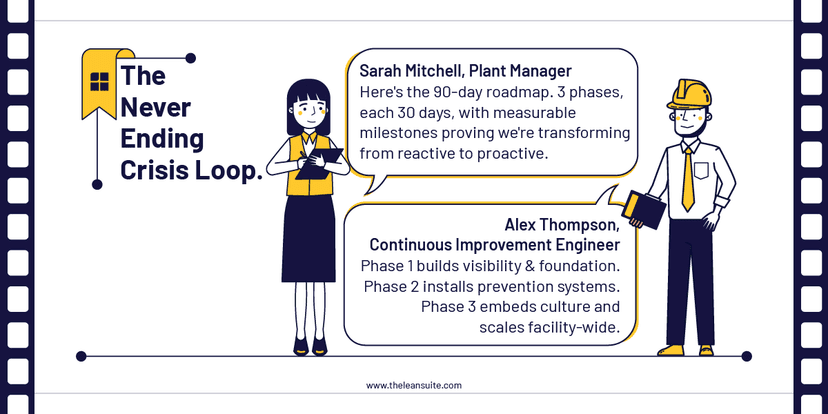 The Never Ending Crisis Loop.

Sarah Mitchell, Plant Manager
Here's the 90-day roadmap. 3 phases, each 30 days, with measurable milestones proving we're transforming from reactive to proactive.

Alex Thompson,
Continuous Improvement Engineer
Phase 1 builds visibility & foundation. Phase 2 installs prevention systems. Phase 3 embeds culture and scales facility-wide.

www.theleansuite.com